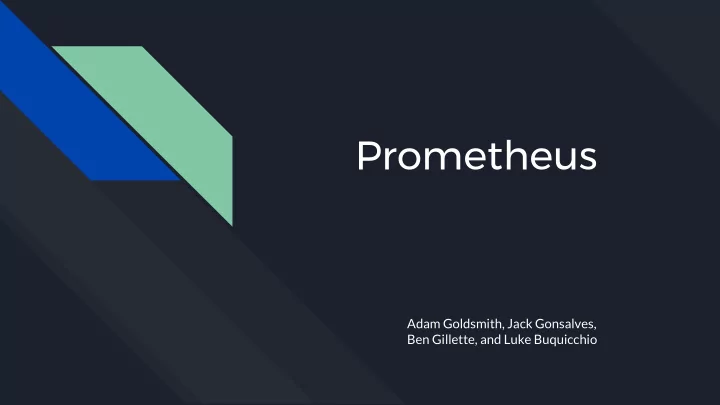 Prometheus

Adam Goldsmith, Jack Gonsalves, Ben Gillette, and Luke Buquicchio